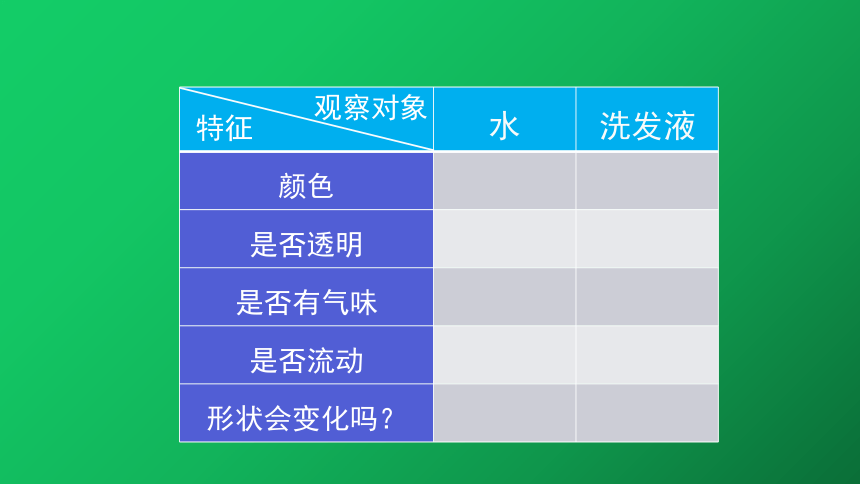 | 观察对象 特征 | 水 | 洗发液 |
|---|---|---|
| 颜色 | | |
| 是否透明 | | |
| 是否有气味 | | |
| 是否流动 | | |
| 形状会变化吗？ | | |